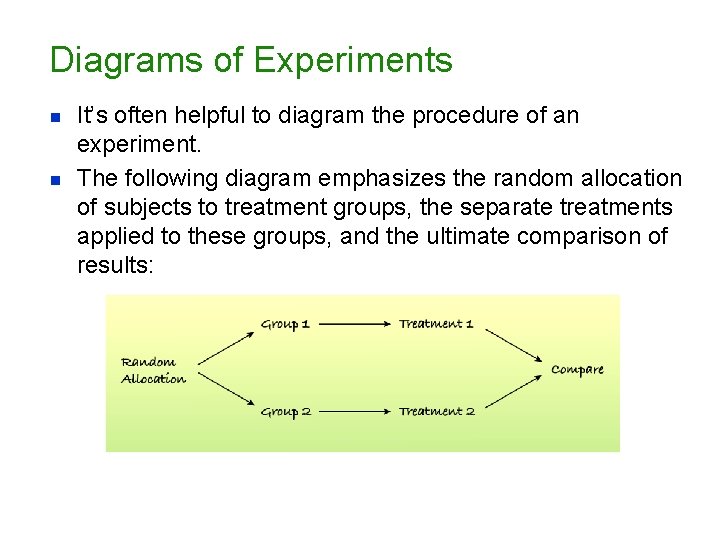 Diagrams of Experiments

It's often helpful to diagram the procedure of an experiment.

The following diagram emphasizes the random allocation of subjects to treatment groups, the separate treatments applied to these groups, and the ultimate comparison of results:

Random Allocation

Group 1

Treatment 1

Group 2

Treatment 2

Compare